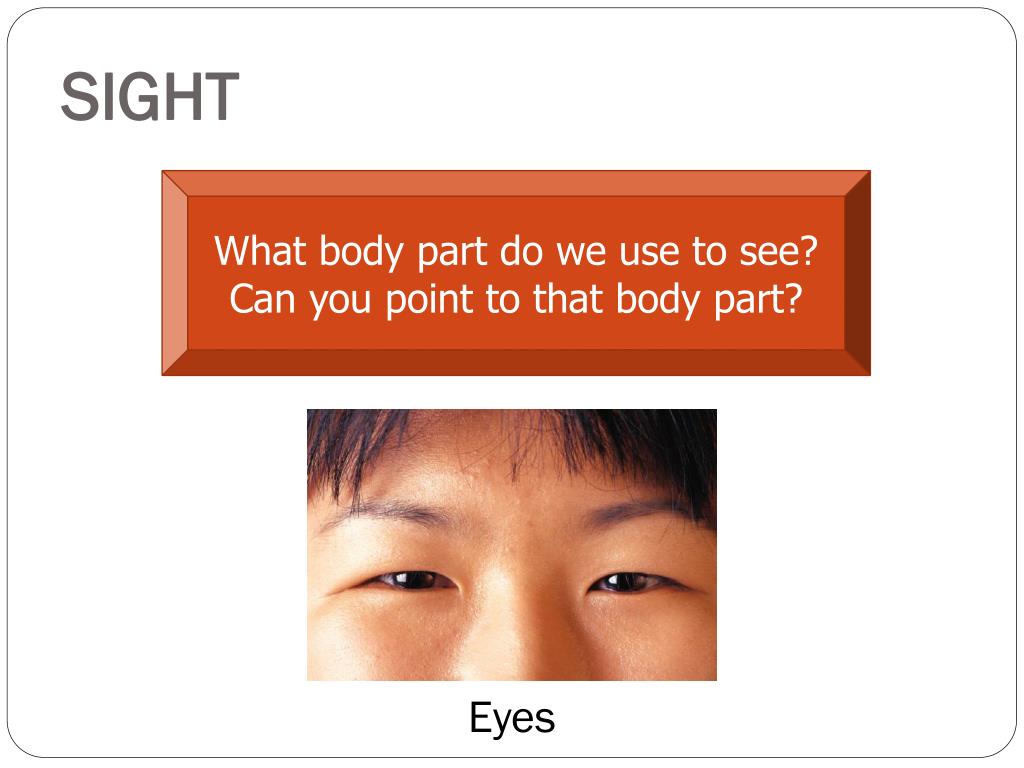 SIGHT

What body part do we use to see?
Can you point to that body part?

Eyes